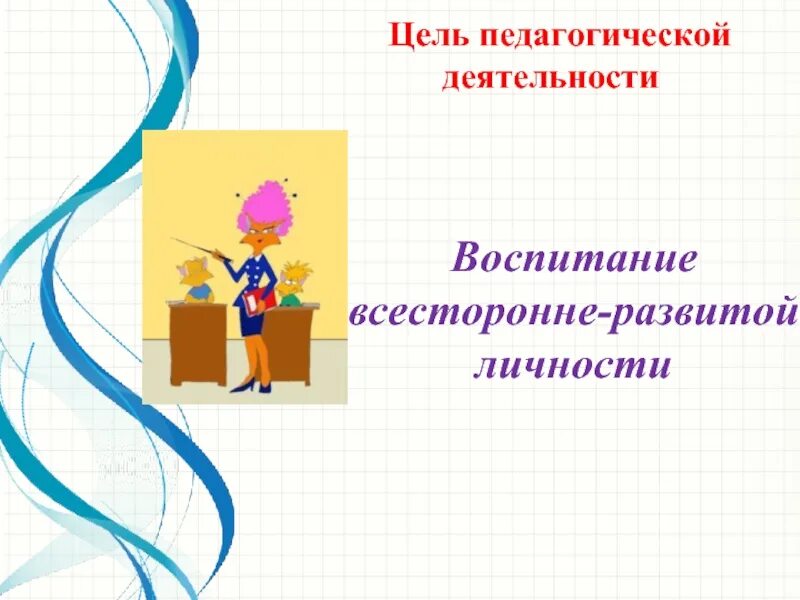 Цель педагогической деятельности

Воспитание всесторонне-развитой личности